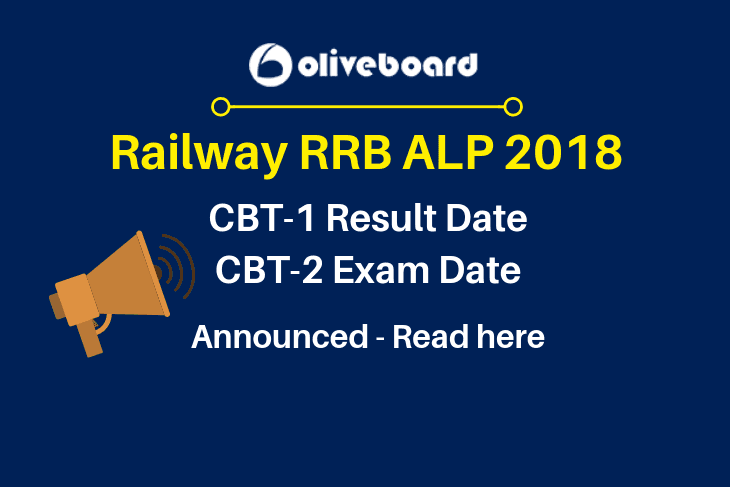 oliveboard

Railway RRB ALP 2018

CBT-1 Result Date
CBT-2 Exam Date

Announced - Read here